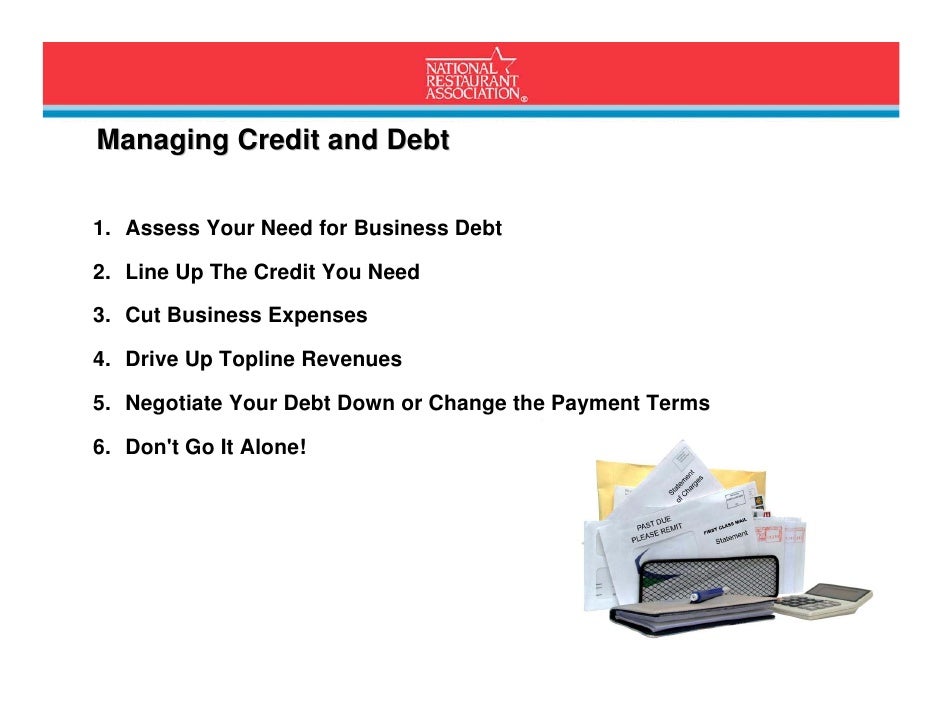 NATIONAL RESTAURANT ASSOCIATION®

Managing Credit and Debt

1. Assess Your Need for Business Debt
2. Line Up The Credit You Need
3. Cut Business Expenses
4. Drive Up Topline Revenues
5. Negotiate Your Debt Down or Change the Payment Terms
6. Don't Go It Alone!

Statement of Charges

PAST DUE PLEASE REMIT

FIRST CLASS MAIL Statement